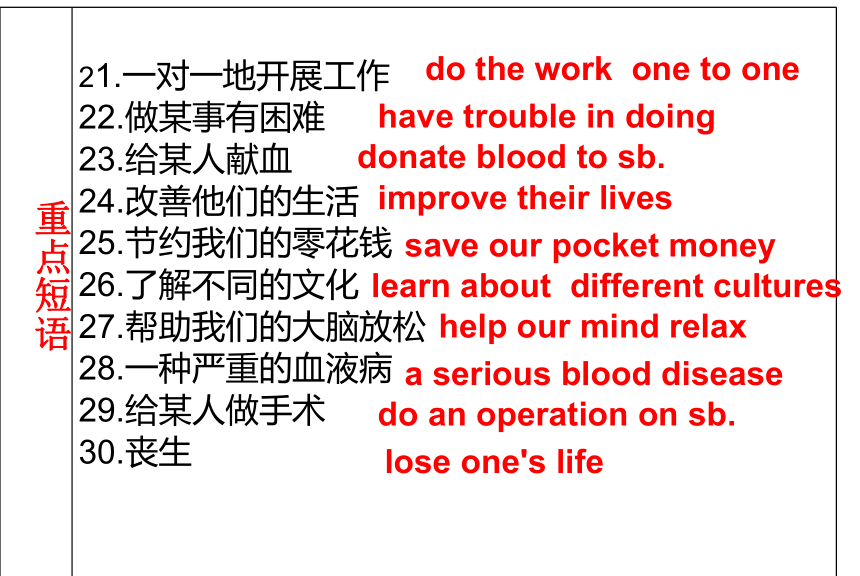 重点短语

21.一对一地开展工作 do the work one to one
22.做某事有困难 have trouble in doing
23.给某人献血 donate blood to sb.
24.改善他们的生活 improve their lives
25.节约我们的零花钱 save our pocket money
26.了解不同的文化 learn about different cultures
27.帮助我们的大脑放松 help our mind relax
28.一种严重的血液病 a serious blood disease
29.给某人做手术 do an operation on sb.
30.丧生 lose one's life